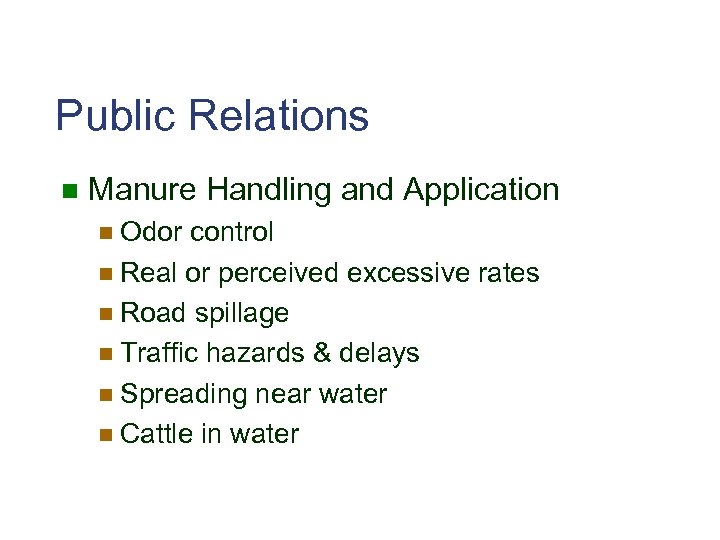 Public Relations

Manure Handling and Application

Odor control

Real or perceived excessive rates

Road spillage

Traffic hazards & delays

Spreading near water

Cattle in water